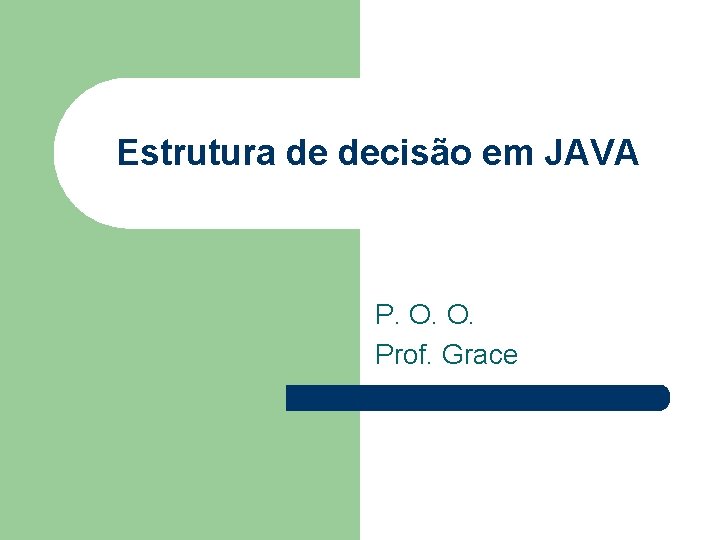 Estrutura de decisão em JAVA

P. O. O.
Prof. Grace